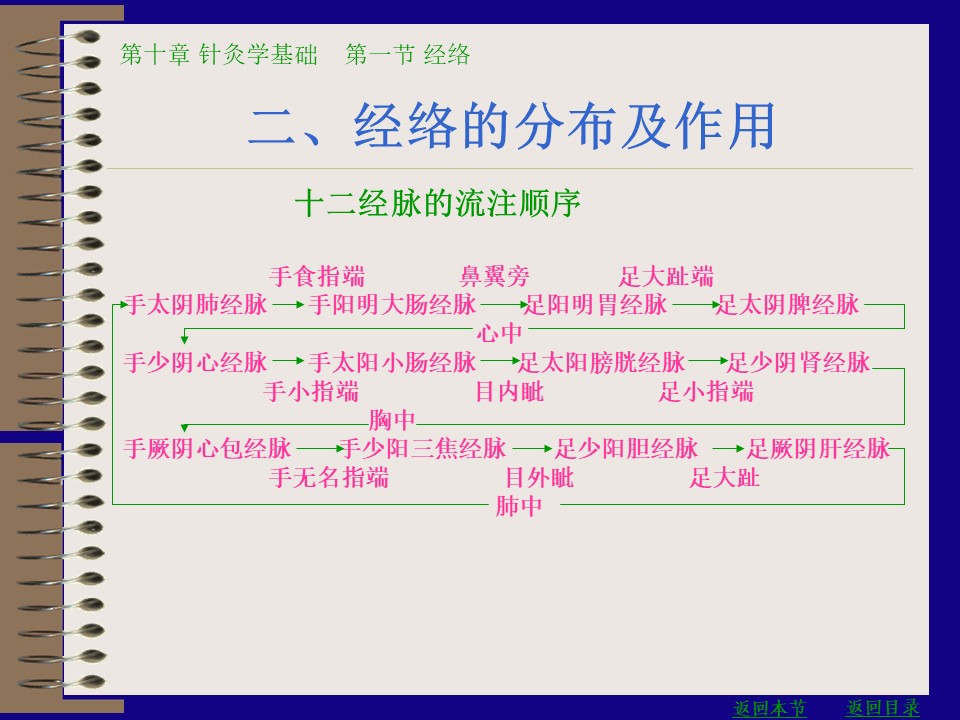 第十章 针灸学基础　第一节 经络

二、经络的分布及作用

十二经脉的流注顺序

手食指端　鼻翼旁　足大趾端

手太阴肺经脉 → 手阳明大肠经脉 → 足阳明胃经脉 → 足太阴脾经脉

心中

手少阴心经脉 → 手太阳小肠经脉 → 足太阳膀胱经脉 → 足少阴肾经脉

手小指端　目内眦　足小指端

胸中

手厥阴心包经脉 → 手少阳三焦经脉 → 足少阳胆经脉 → 足厥阴肝经脉

手无名指端　目外眦　足大趾

肺中

返回本节　返回目录